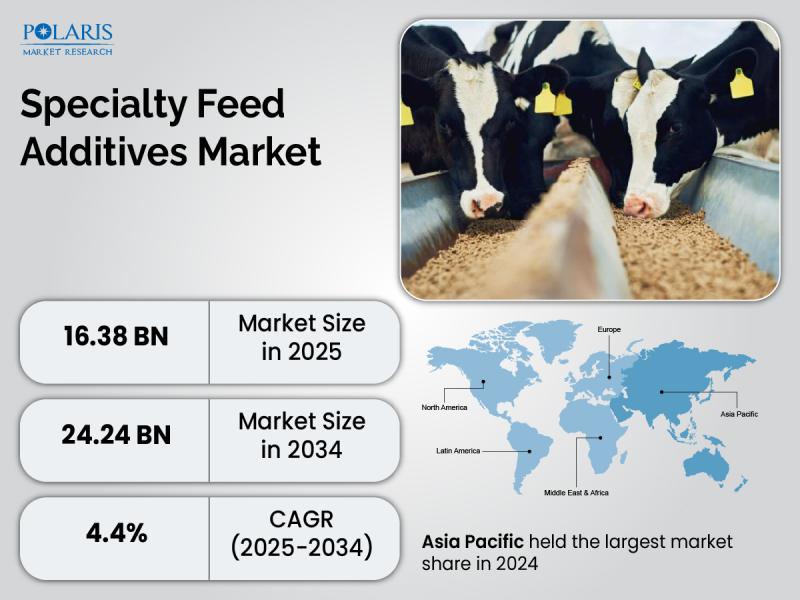 POLARIS
MARKET RESEARCH

Specialty Feed Additives Market

| 16.38 BN | Market Size in 2025 |
|---|---|
| 24.24 BN | Market Size in 2034 |
| 4.4% | CAGR (2025-2034) |

Europe
North America
Asia Pacific
Latin America
Middle East & Africa

Asia Pacific held the largest market share in 2024